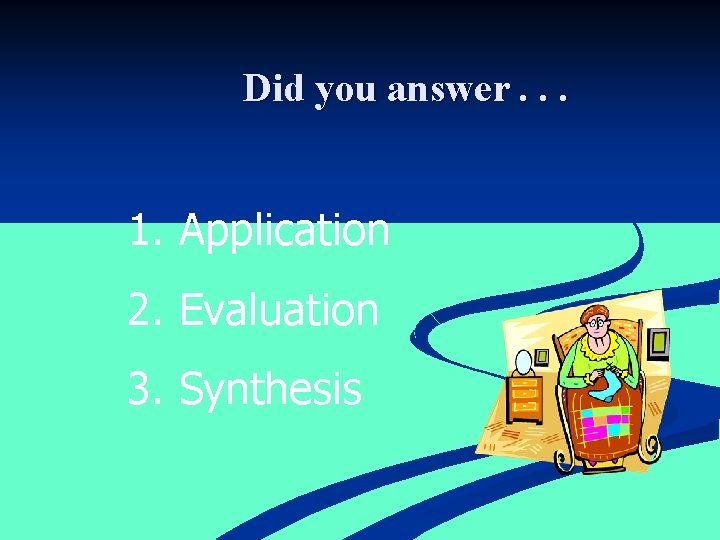 Did you answer . . .

1. Application
2. Evaluation
3. Synthesis